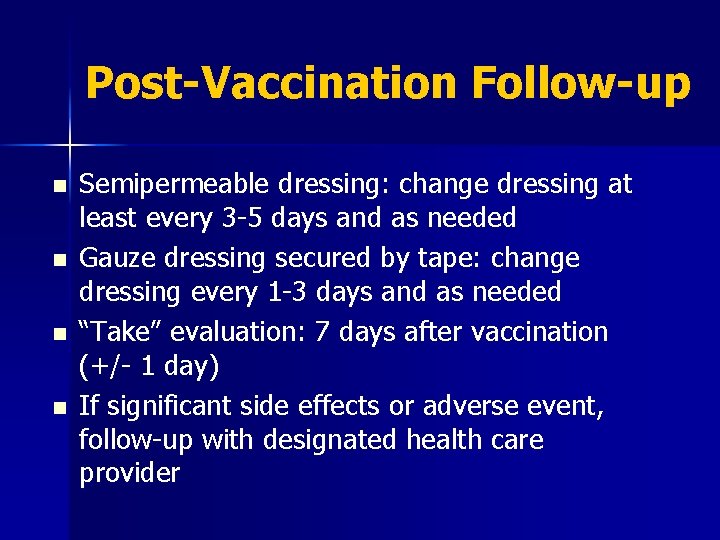 Post-Vaccination Follow-up

- Semipermeable dressing: change dressing at least every 3-5 days and as needed
- Gauze dressing secured by tape: change dressing every 1-3 days and as needed
- “Take” evaluation: 7 days after vaccination (+/- 1 day)
- If significant side effects or adverse event, follow-up with designated health care provider